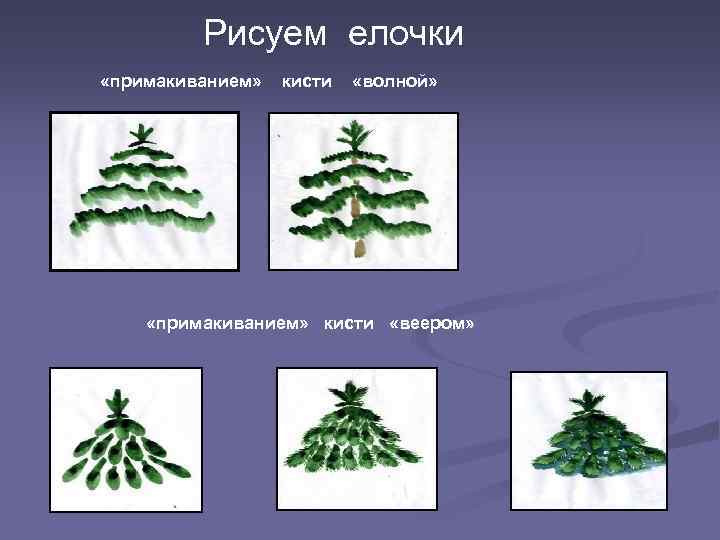 Рисуем елочки

«примакиванием» кисти «волной»

«примакиванием» кисти «веером»